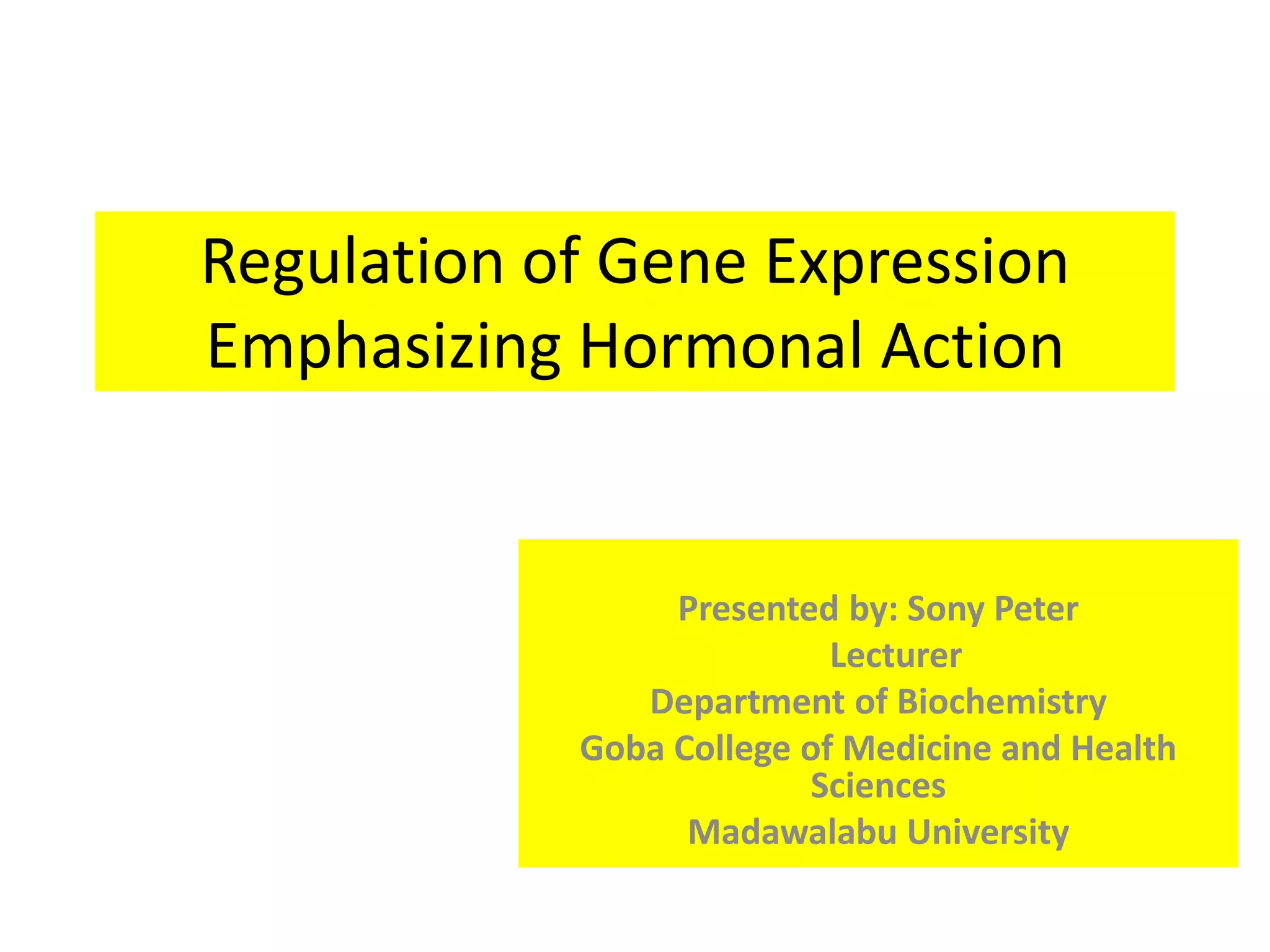 Regulation of Gene Expression Emphasizing Hormonal Action

Presented by: Sony Peter
Lecturer
Department of Biochemistry
Goba College of Medicine and Health Sciences
Madawalabu University